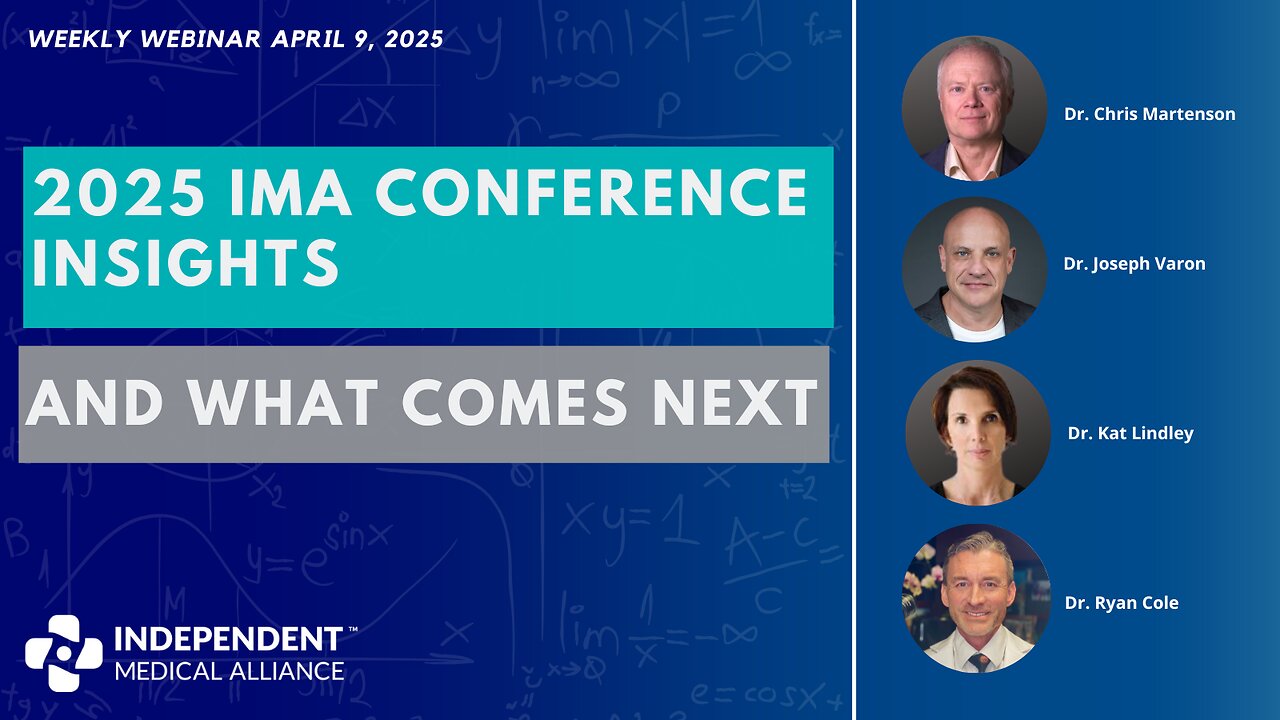 WEEKLY WEBINAR APRIL 9, 2025

2025 IMA CONFERENCE INSIGHTS

AND WHAT COMES NEXT

INDEPENDENT™
MEDICAL ALLIANCE

Dr. Chris Martenson

Dr. Joseph Varon

Dr. Kat Lindley

Dr. Ryan Cole